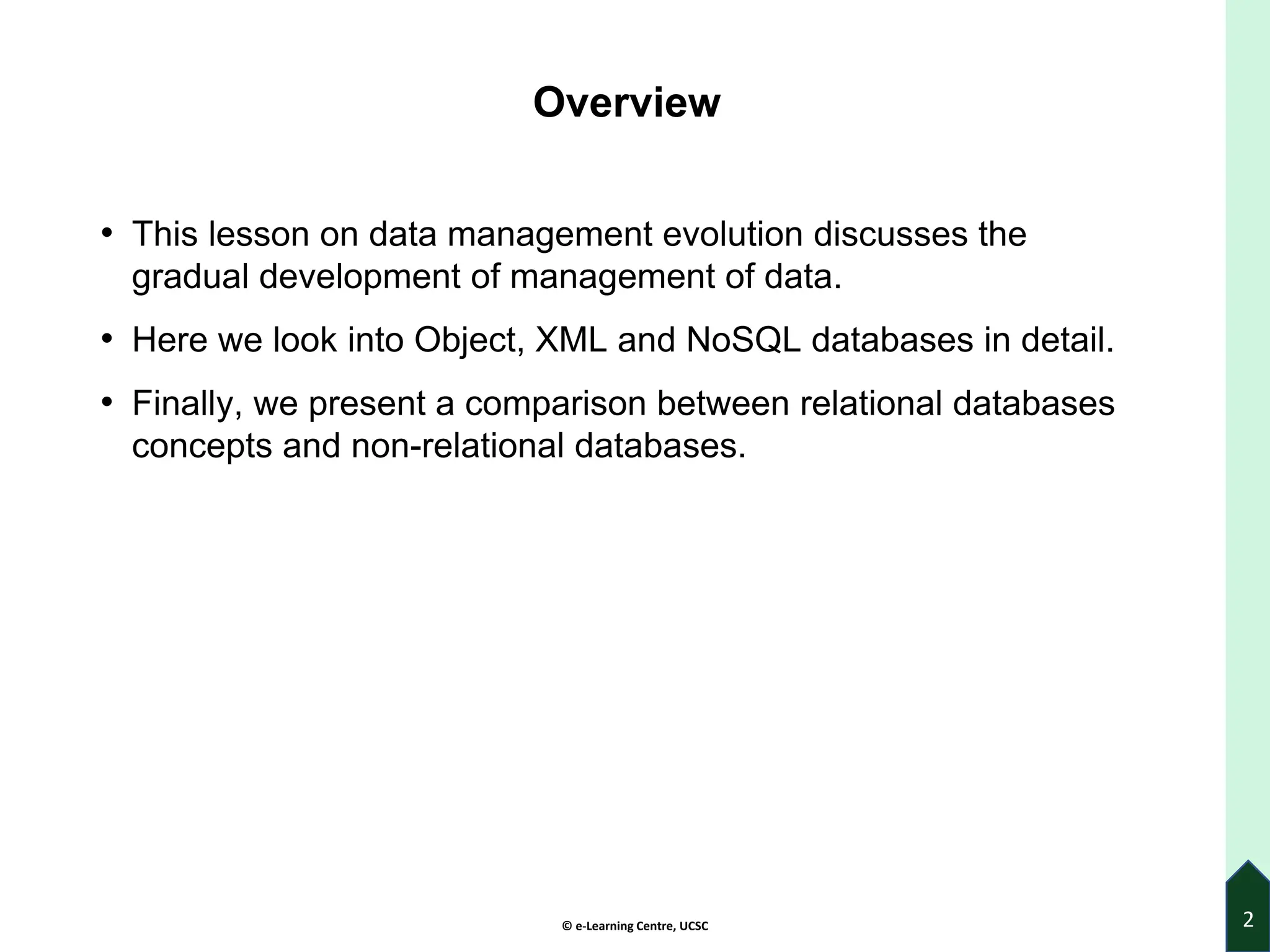 Overview

• This lesson on data management evolution discusses the gradual development of management of data.

• Here we look into Object, XML and NoSQL databases in detail.

• Finally, we present a comparison between relational databases concepts and non-relational databases.

© e-Learning Centre, UCSC

2